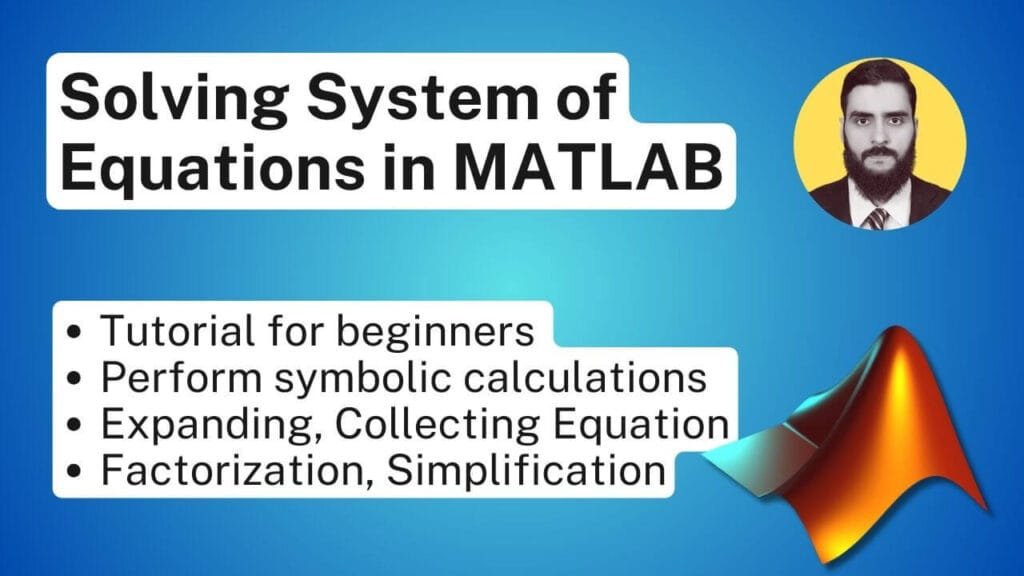 Solving System of Equations in MATLAB

• Tutorial for beginners
• Perform symbolic calculations
• Expanding, Collecting Equation
• Factorization, Simplification